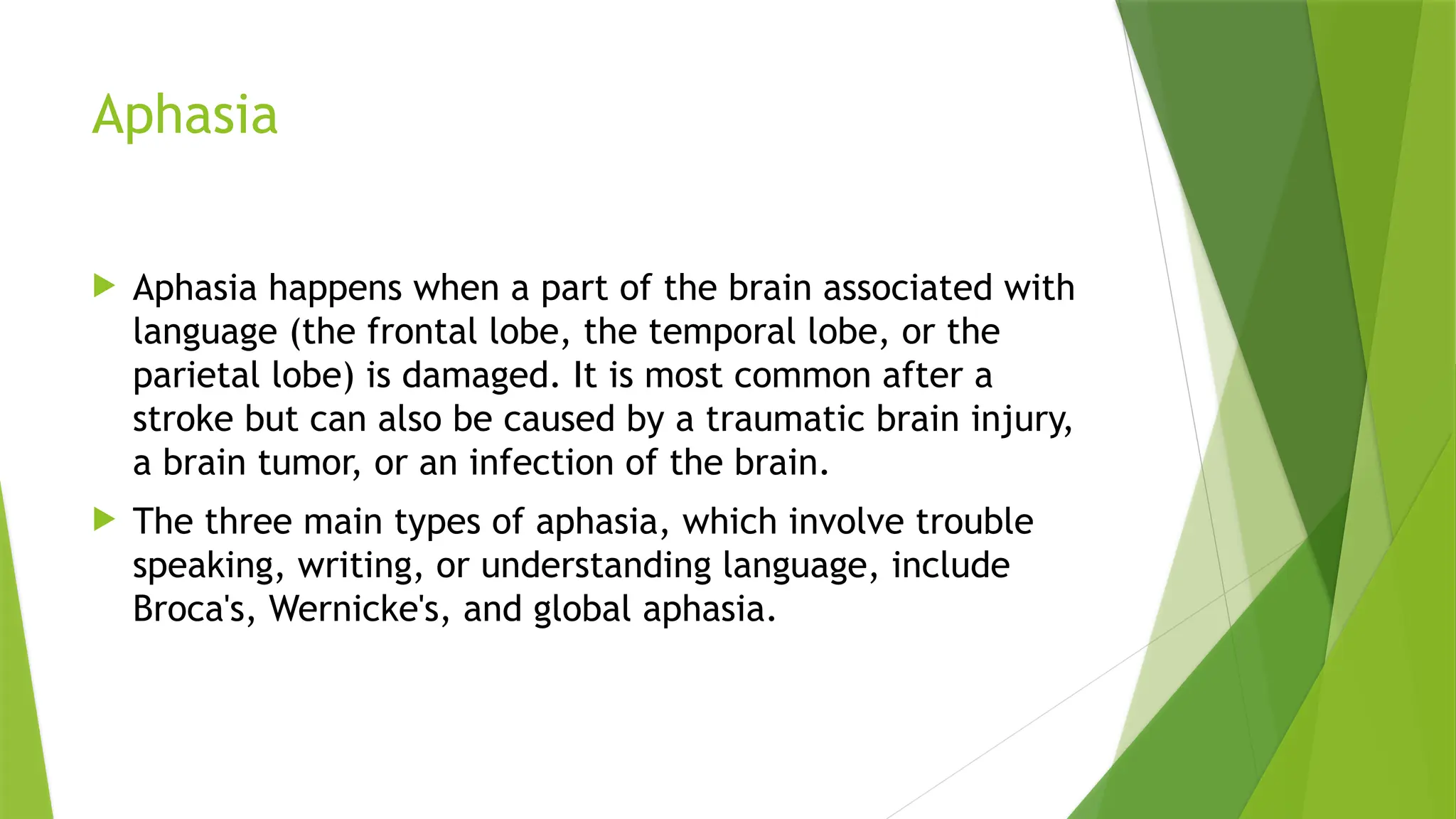 Aphasia

Aphasia happens when a part of the brain associated with language (the frontal lobe, the temporal lobe, or the parietal lobe) is damaged. It is most common after a stroke but can also be caused by a traumatic brain injury, a brain tumor, or an infection of the brain.

The three main types of aphasia, which involve trouble speaking, writing, or understanding language, include Broca's, Wernicke's, and global aphasia.